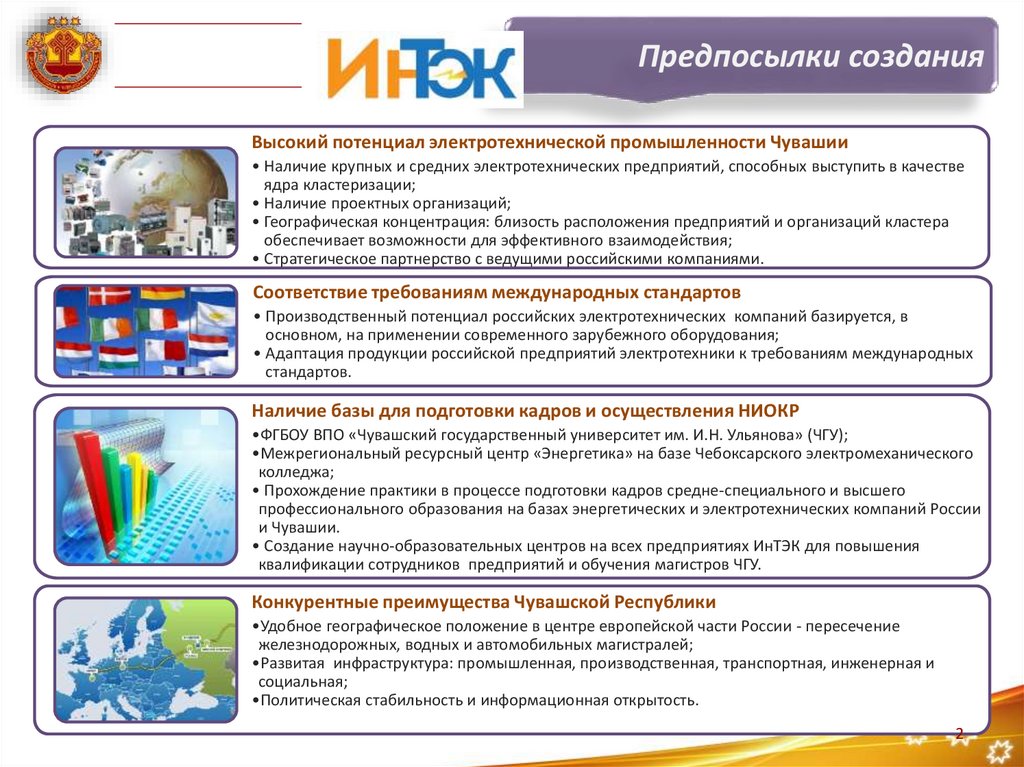 ИнТЭК

Предпосылки создания

Высокий потенциал электротехнической промышленности Чувашии

• Наличие крупных и средних электротехнических предприятий, способных выступить в качестве ядра кластеризации;
• Наличие проектных организаций;
• Географическая концентрация: близость расположения предприятий и организаций кластера обеспечивает возможности для эффективного взаимодействия;
• Стратегическое партнерство с ведущими российскими компаниями.

Соответствие требованиям международных стандартов

• Производственный потенциал российских электротехнических компаний базируется, в основном, на применении современного зарубежного оборудования;
• Адаптация продукции российской предприятий электротехники к требованиям международных стандартов.

Наличие базы для подготовки кадров и осуществления НИОКР

•ФГБОУ ВПО «Чувашский государственный университет им. И.Н. Ульянова» (ЧГУ);
•Межрегиональный ресурсный центр «Энергетика» на базе Чебоксарского электромеханического колледжа;
• Прохождение практики в процессе подготовки кадров средне-специального и высшего профессионального образования на базах энергетических и электротехнических компаний России и Чувашии.
• Создание научно-образовательных центров на всех предприятиях ИнТЭК для повышения квалификации сотрудников предприятий и обучения магистров ЧГУ.

Конкурентные преимущества Чувашской Республики

•Удобное географическое положение в центре европейской части России - пересечение железнодорожных, водных и автомобильных магистралей;
•Развитая инфраструктура: промышленная, производственная, транспортная, инженерная и социальная;
•Политическая стабильность и информационная открытость.

2